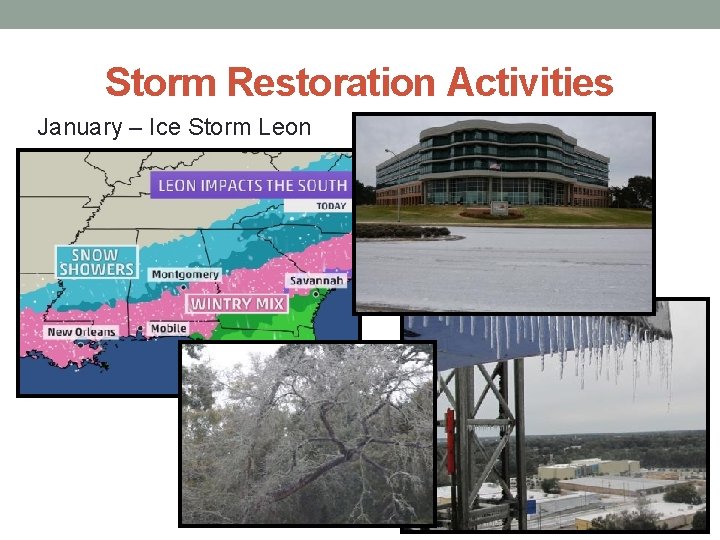 Storm Restoration Activities

January – Ice Storm Leon

LEON IMPACTS THE SOUTH

TODAY

SNOW SHOWERS

Montgomery

Savannah

WINTRY MIX

New Orleans

Mobile